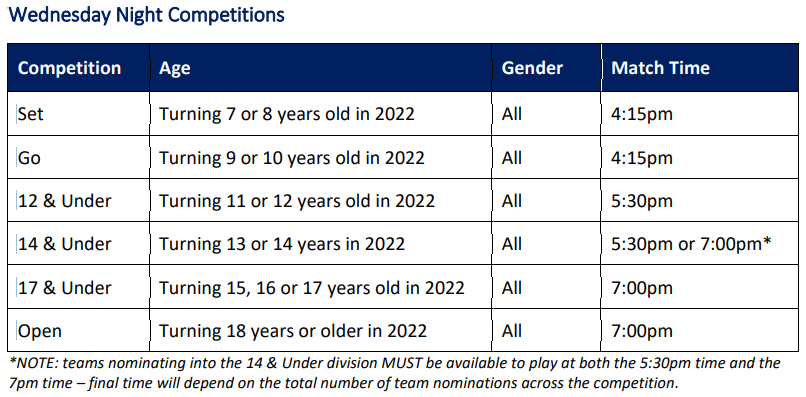 Wednesday Night Competitions

| Competition | Age | Gender | Match Time |
|---|---|---|---|
| Set | Turning 7 or 8 years old in 2022 | All | 4:15pm |
| Go | Turning 9 or 10 years old in 2022 | All | 4:15pm |
| 12 & Under | Turning 11 or 12 years old in 2022 | All | 5:30pm |
| 14 & Under | Turning 13 or 14 years in 2022 | All | 5:30pm or 7:00pm* |
| 17 & Under | Turning 15, 16 or 17 years old in 2022 | All | 7:00pm |
| Open | Turning 18 years or older in 2022 | All | 7:00pm |

*NOTE: teams nominating into the 14 & Under division MUST be available to play at both the 5:30pm time and the 7pm time – final time will depend on the total number of team nominations across the competition.